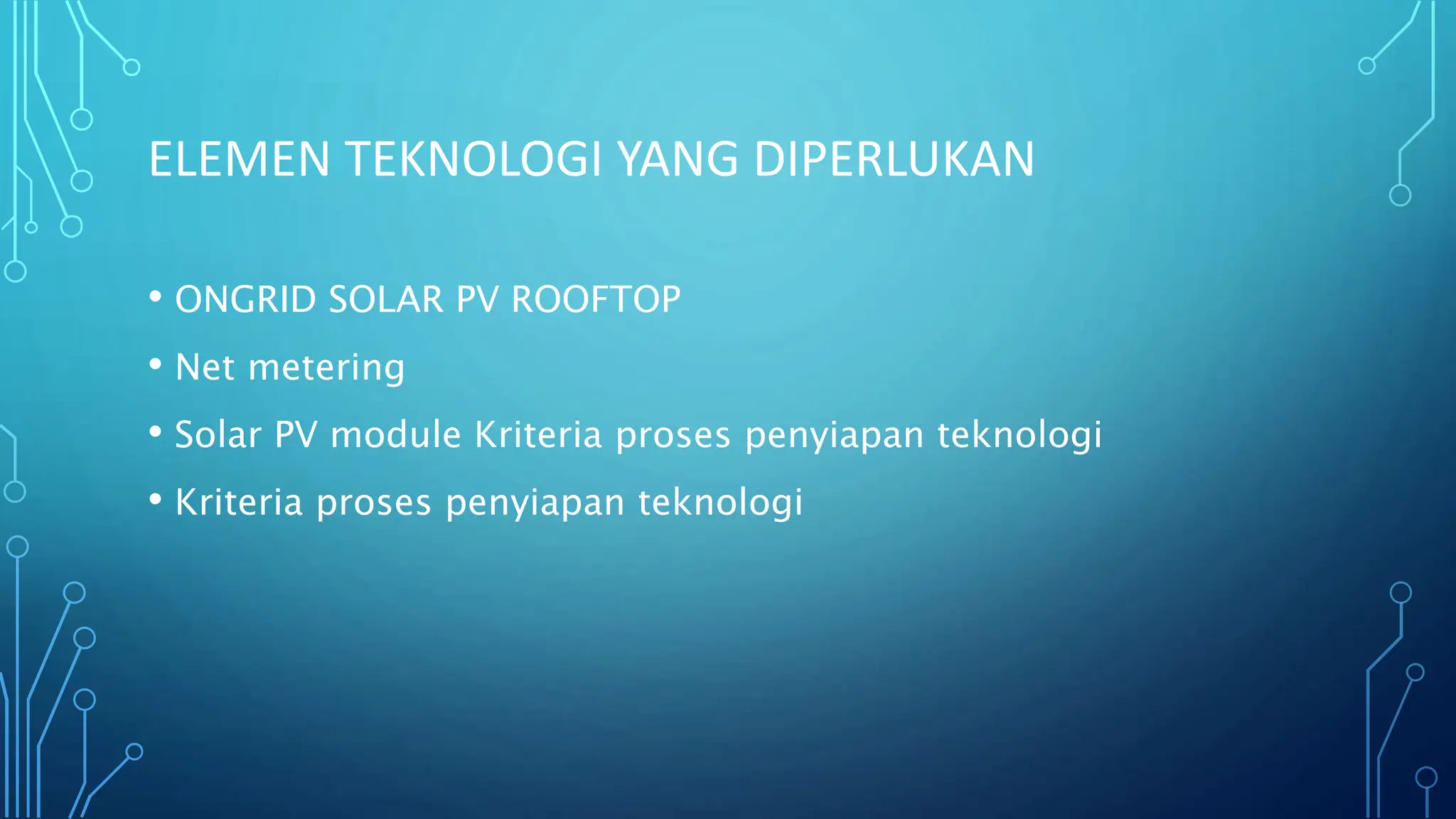 ELEMEN TEKNOLOGI YANG DIPERLUKAN

• ONGRID SOLAR PV ROOFTOP
• Net metering
• Solar PV module Kriteria proses penyiapan teknologi
• Kriteria proses penyiapan teknologi